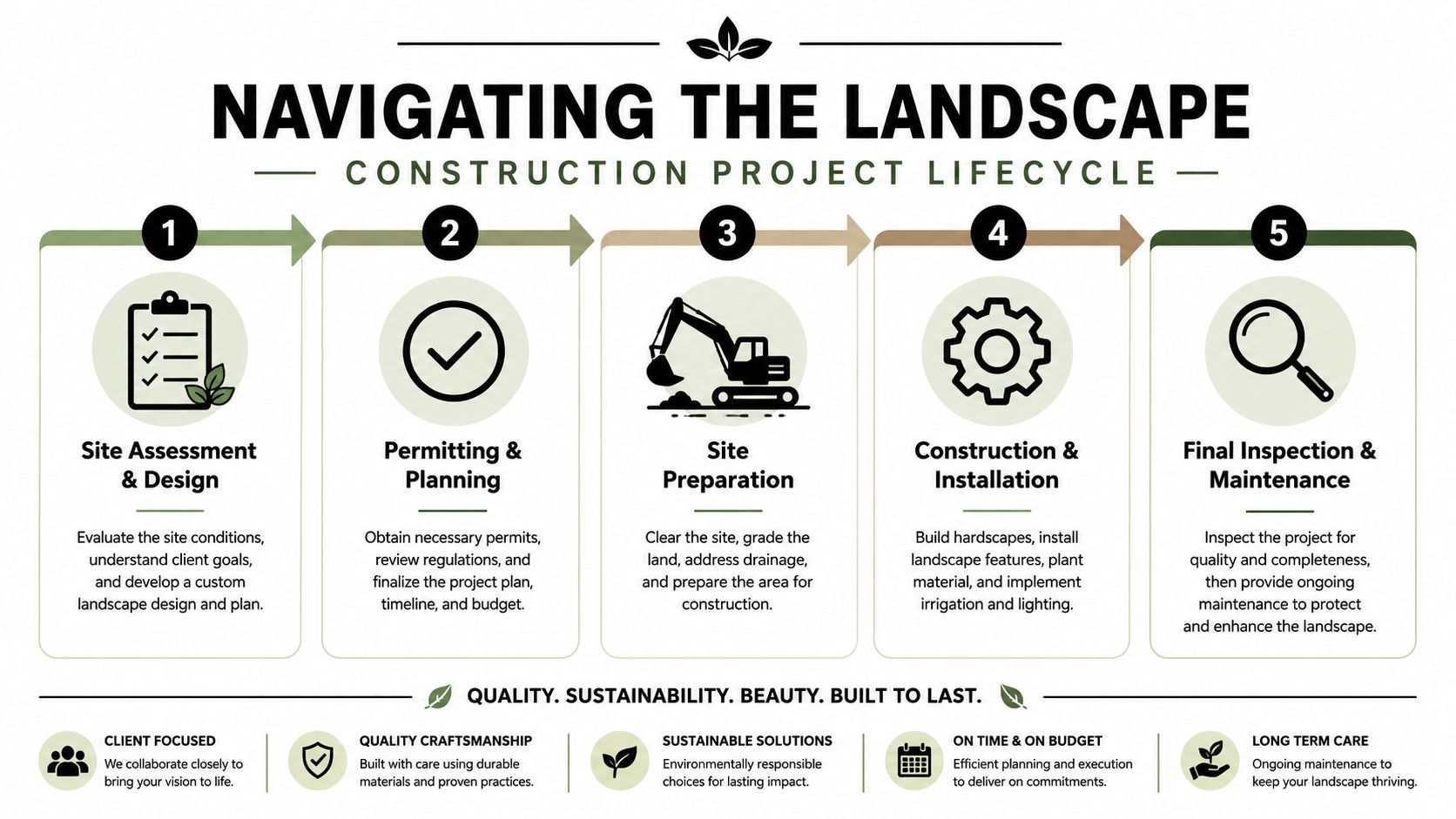 NAVIGATING THE LANDSCAPE

CONSTRUCTION PROJECT LIFECYCLE

1

Site Assessment & Design

Evaluate the site conditions, understand client goals, and develop a custom landscape design and plan.

2

Permitting & Planning

Obtain necessary permits, review regulations, and finalize the project plan, timeline, and budget.

3

Site Preparation

Clear the site, grade the land, address drainage, and prepare the area for construction.

4

Construction & Installation

Build hardscapes, install landscape features, plant material, and implement irrigation and lighting.

5

Final Inspection & Maintenance

Inspect the project for quality and completeness, then provide ongoing maintenance to protect and enhance the landscape.

QUALITY. SUSTAINABILITY. BEAUTY. BUILT TO LAST.

CLIENT FOCUSED
We collaborate closely to bring your vision to life.

QUALITY CRAFTSMANSHIP
Built with care using durable materials and proven practices.

SUSTAINABLE SOLUTIONS
Environmentally responsible choices for lasting impact.

ON TIME & ON BUDGET
Efficient planning and execution to deliver on commitments.

LONG TERM CARE
Ongoing maintenance to keep your landscape thriving.